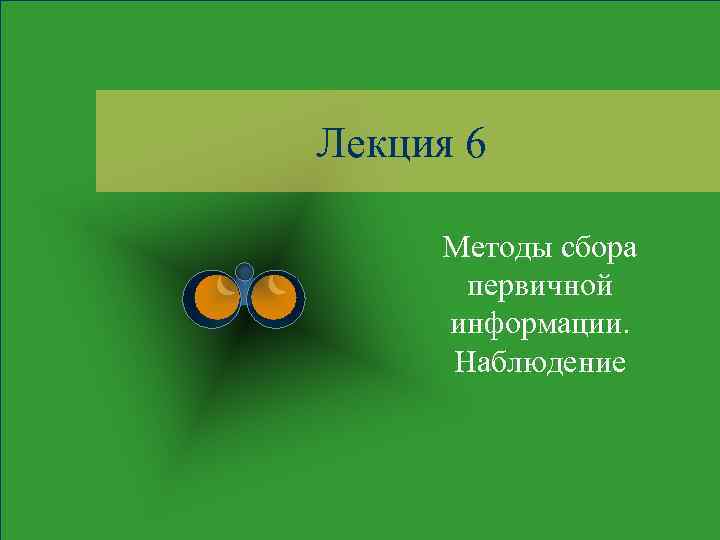 Лекция 6

Методы сбора первичной информации. Наблюдение